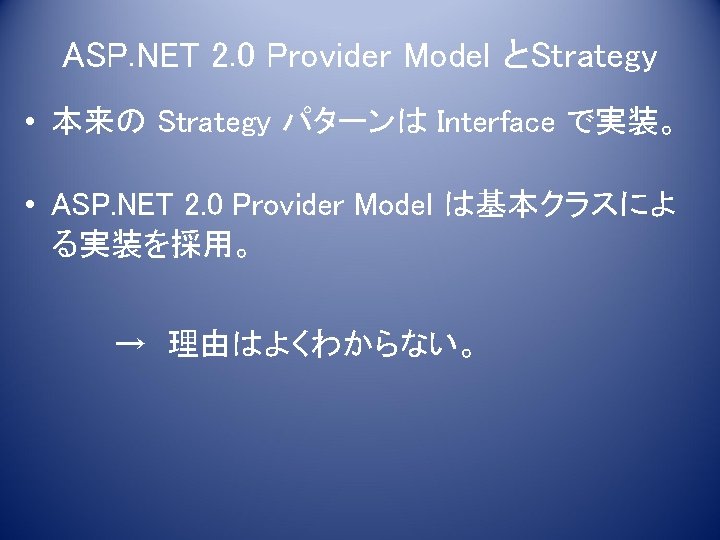 ASP.NET 2.0 Provider Model とStrategy

• 本来の Strategy パターンは Interface で実装。

• ASP.NET 2.0 Provider Model は基本クラスによる実装を採用。

→ 理由はよくわからない。